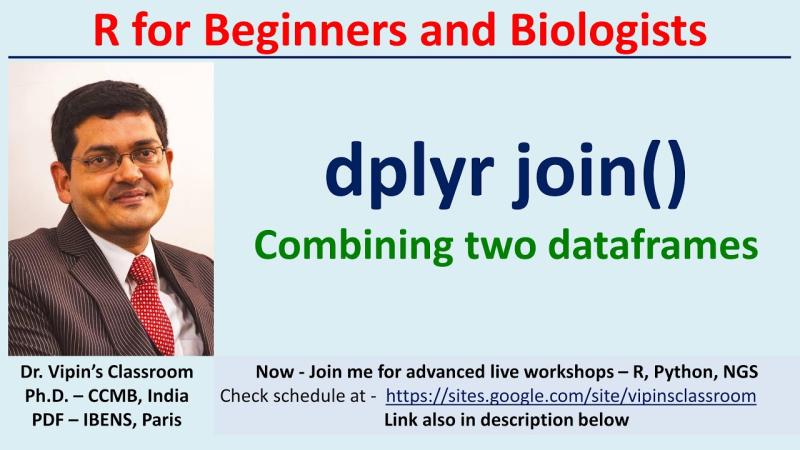 R for Beginners and Biologists

dplyr join()

Combining two dataframes

Dr. Vipin's Classroom
Ph.D. – CCMB, India
PDF – IBENS, Paris

Now - Join me for advanced live workshops – R, Python, NGS
Check schedule at - https://sites.google.com/site/vipinsclassroom
Link also in description below